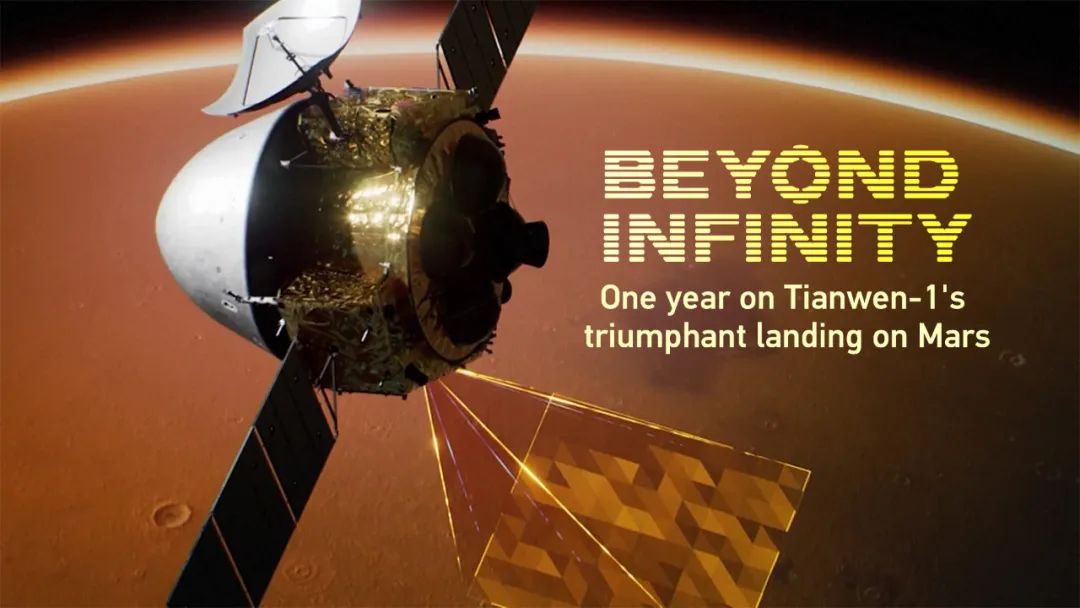 BEYOND INFINITY

One year on Tianwen-1's triumphant landing on Mars